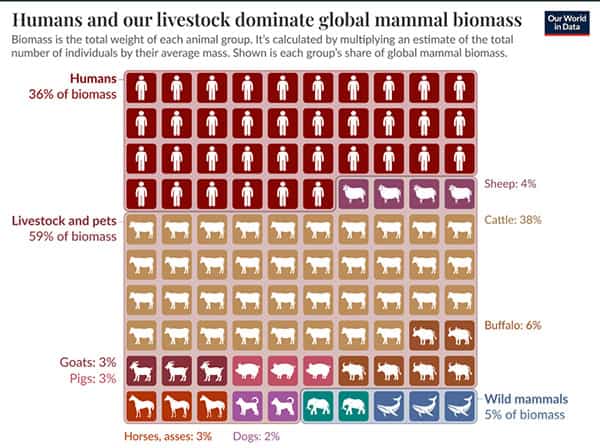 Humans and our livestock dominate global mammal biomass

Our World in Data

Biomass is the total weight of each animal group. It's calculated by multiplying an estimate of the total number of individuals by their average mass. Shown is each group's share of global mammal biomass.

Humans
36% of biomass

Sheep: 4%

Livestock and pets
59% of biomass

Cattle: 38%

Buffalo: 6%

Goats: 3%
Pigs: 3%

Wild mammals
5% of biomass

Horses, asses: 3%

Dogs: 2%